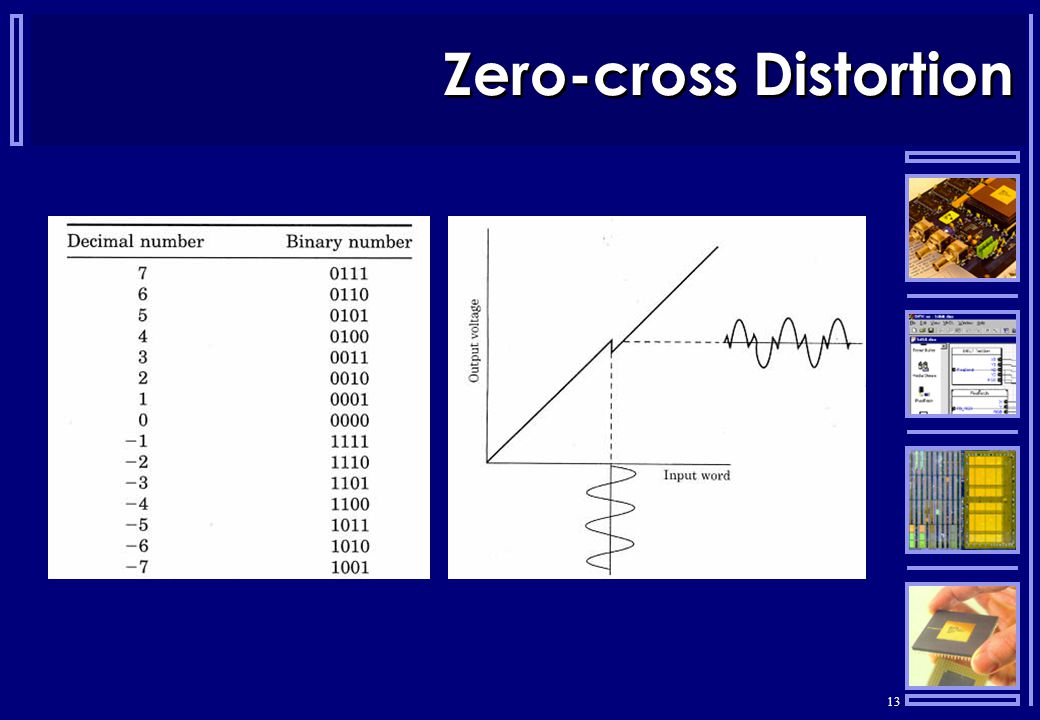 Zero-cross Distortion

| Decimal number | Binary number |
|---|---|
| 7 | 0111 |
| 6 | 0110 |
| 5 | 0101 |
| 4 | 0100 |
| 3 | 0011 |
| 2 | 0010 |
| 1 | 0001 |
| 0 | 0000 |
| −1 | 1111 |
| −2 | 1110 |
| −3 | 1101 |
| −4 | 1100 |
| −5 | 1011 |
| −6 | 1010 |
| −7 | 1001 |

Output voltage

Input word

13